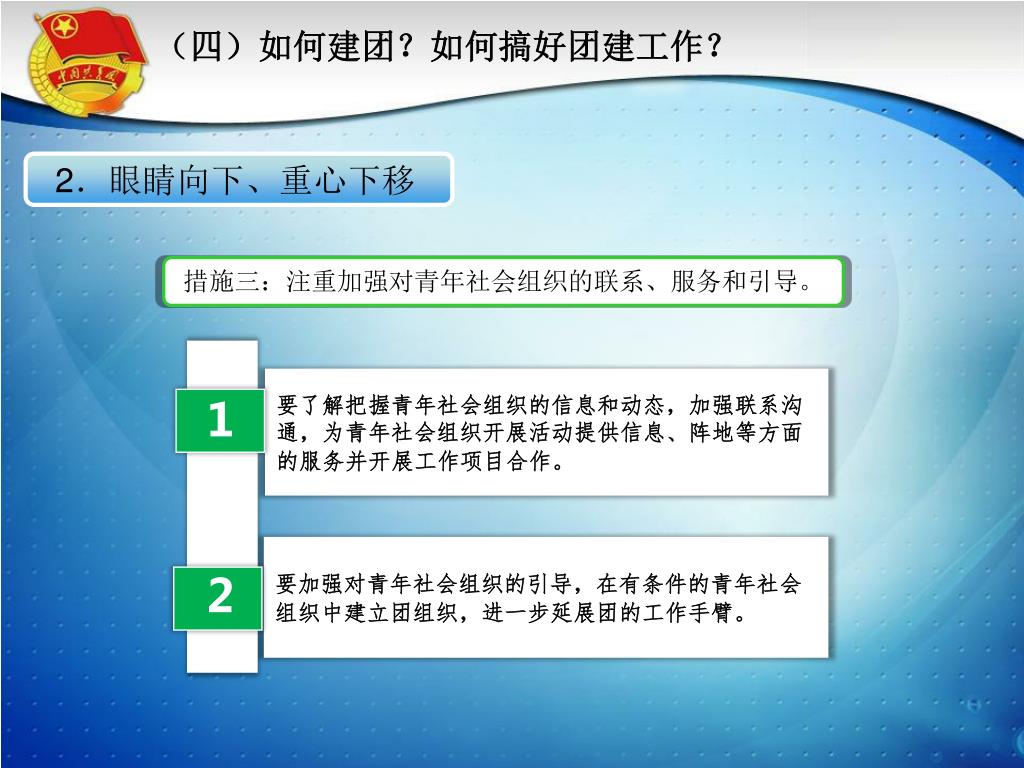 中国共青团

（四）如何建团？如何搞好团建工作？

2．眼睛向下、重心下移

措施三：注重加强对青年社会组织的联系、服务和引导。

1

要了解把握青年社会组织的信息和动态，加强联系沟通，为青年社会组织开展活动提供信息、阵地等方面的服务并开展工作项目合作。

2

要加强对青年社会组织的引导，在有条件的青年社会组织中建立团组织，进一步延展团的工作手臂。